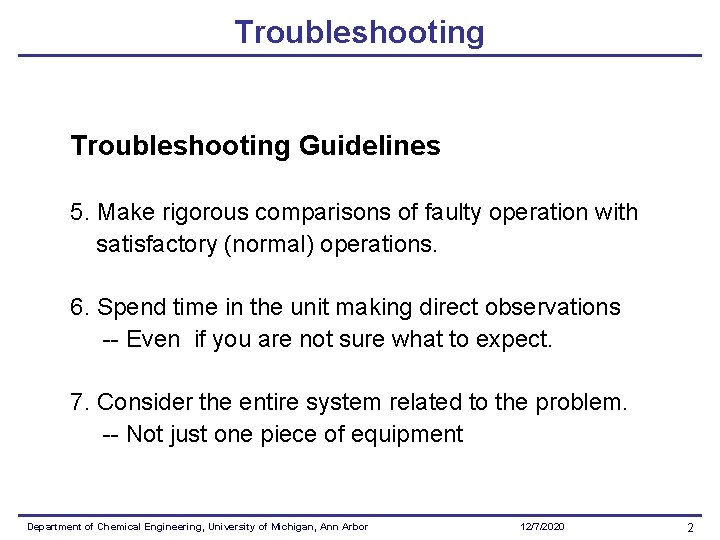 Troubleshooting

Troubleshooting Guidelines

5. Make rigorous comparisons of faulty operation with satisfactory (normal) operations.

6. Spend time in the unit making direct observations
-- Even if you are not sure what to expect.

7. Consider the entire system related to the problem.
-- Not just one piece of equipment

Department of Chemical Engineering, University of Michigan, Ann Arbor 12/7/2020 2